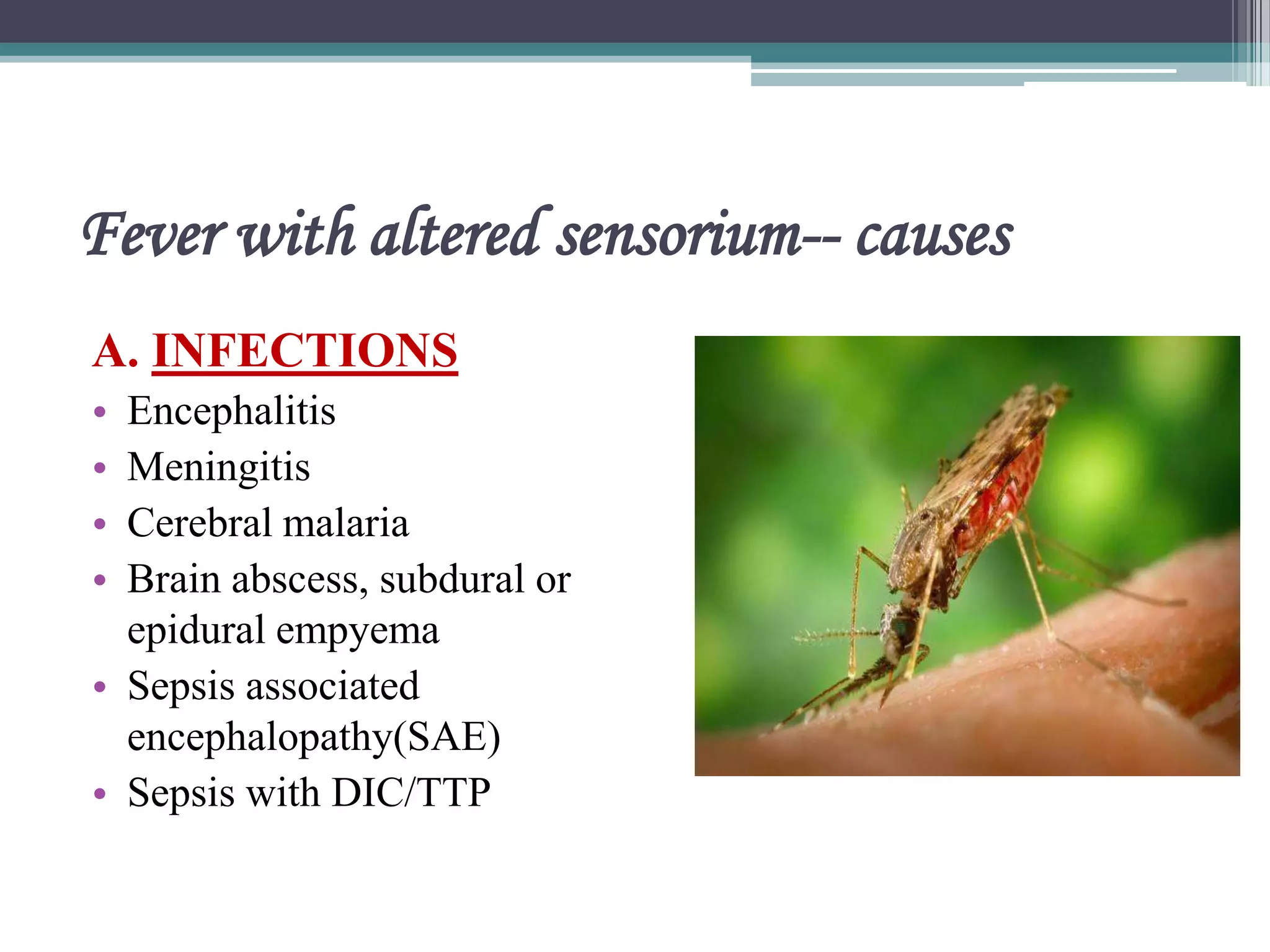 Fever with altered sensorium-- causes

A. INFECTIONS
• Encephalitis
• Meningitis
• Cerebral malaria
• Brain abscess, subdural or epidural empyema
• Sepsis associated encephalopathy(SAE)
• Sepsis with DIC/TTP